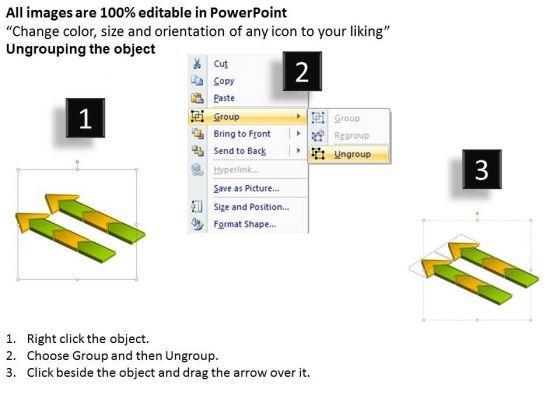 All images are 100% editable in PowerPoint
“Change color, size and orientation of any icon to your liking”
Ungrouping the object

1

2

Cut
Copy
Paste
Group
Bring to Front
Send to Back
Hyperlink...
Save as Picture...
Size and Position...
Format Shape...

Group
Regroup
Ungroup

3

1. Right click the object.
2. Choose Group and then Ungroup.
3. Click beside the object and drag the arrow over it.